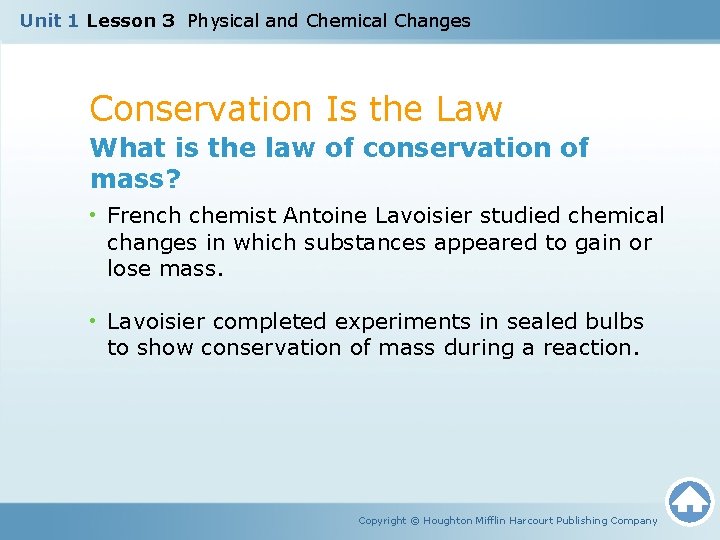 Unit 1 Lesson 3 Physical and Chemical Changes

Conservation Is the Law

What is the law of conservation of mass?

• French chemist Antoine Lavoisier studied chemical changes in which substances appeared to gain or lose mass.

• Lavoisier completed experiments in sealed bulbs to show conservation of mass during a reaction.

Copyright © Houghton Mifflin Harcourt Publishing Company